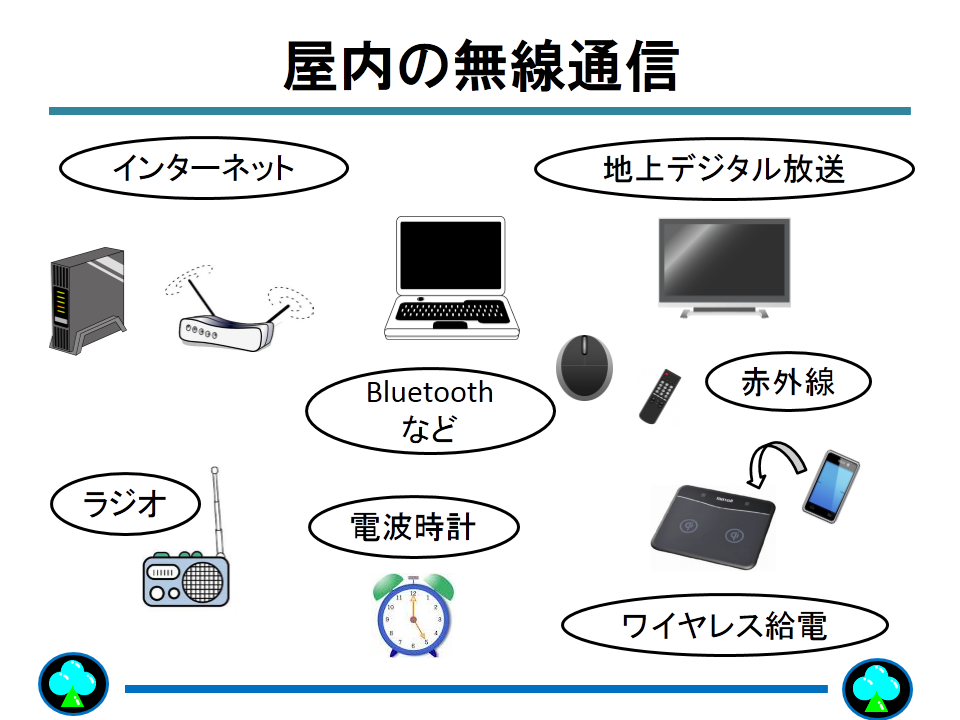 屋内の無線通信

インターネット

地上デジタル放送

Bluetooth
など

赤外線

ラジオ

電波時計

ワイヤレス給電